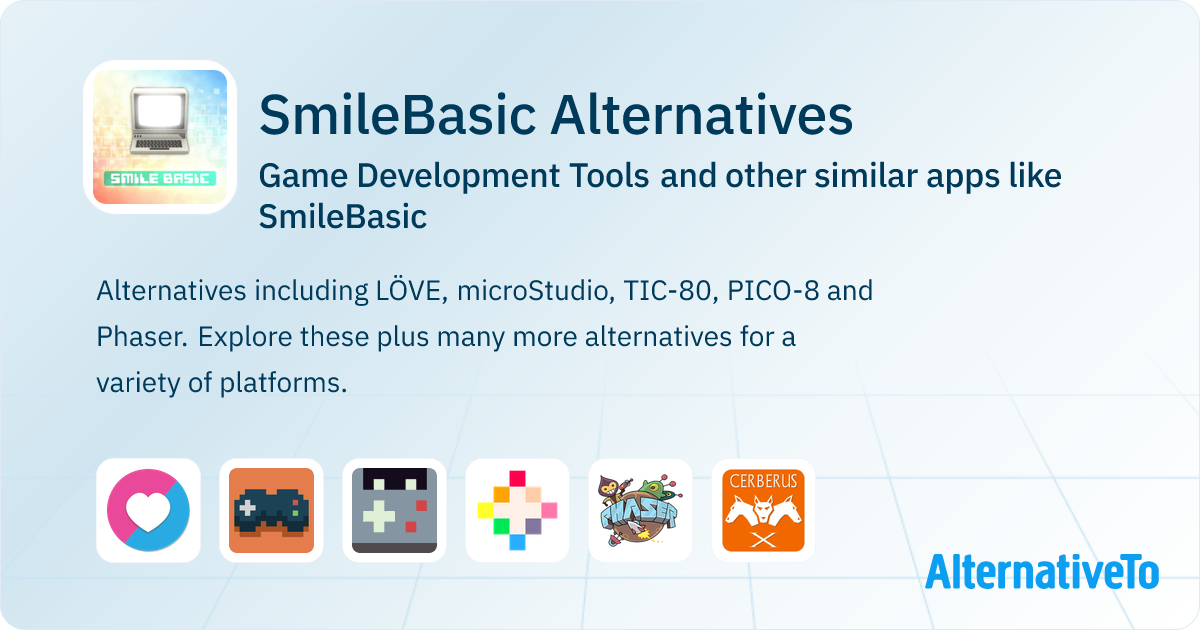 SMILE BASIC

SmileBasic Alternatives

Game Development Tools and other similar apps like SmileBasic

Alternatives including LÖVE, microStudio, TIC-80, PICO-8 and Phaser. Explore these plus many more alternatives for a variety of platforms.

PHASER

CERBERUS

AlternativeTo